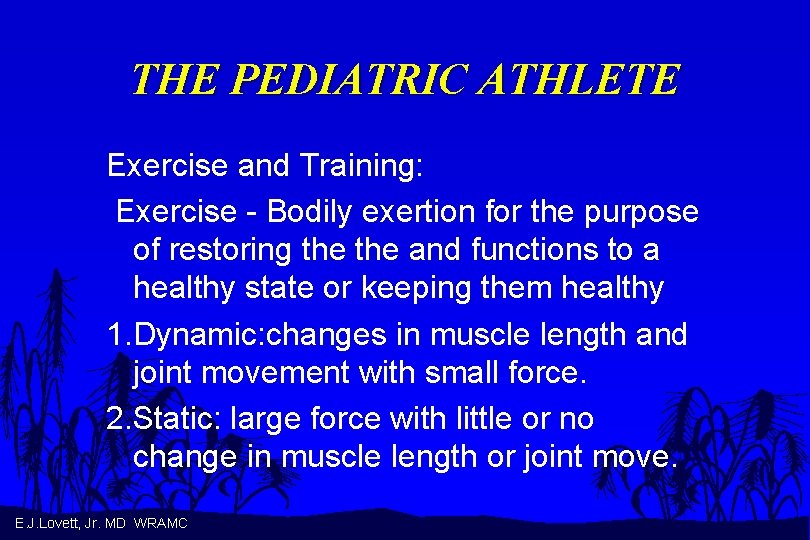 THE PEDIATRIC ATHLETE

Exercise and Training:

Exercise - Bodily exertion for the purpose of restoring the the and functions to a healthy state or keeping them healthy

1.Dynamic:changes in muscle length and joint movement with small force.

2.Static: large force with little or no change in muscle length or joint move.

E.J.Lovett, Jr. MD WRAMC